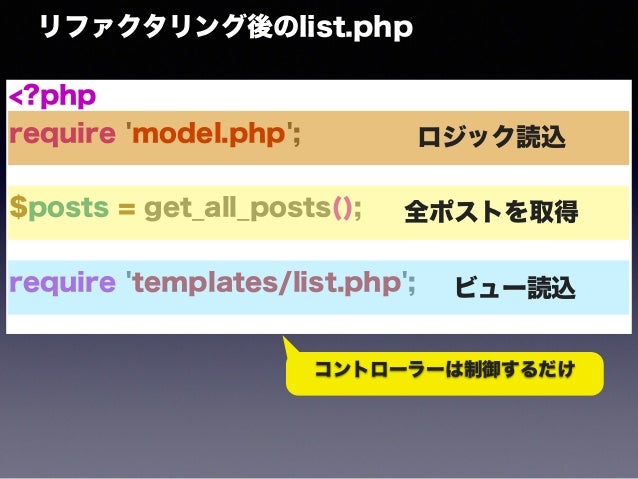 リファクタリング後のlist.php

<?php

require 'model.php';

ロジック読込

$posts = get_all_posts();

全ポストを取得

require 'templates/list.php';

ビュー読込

コントローラーは制御するだけ